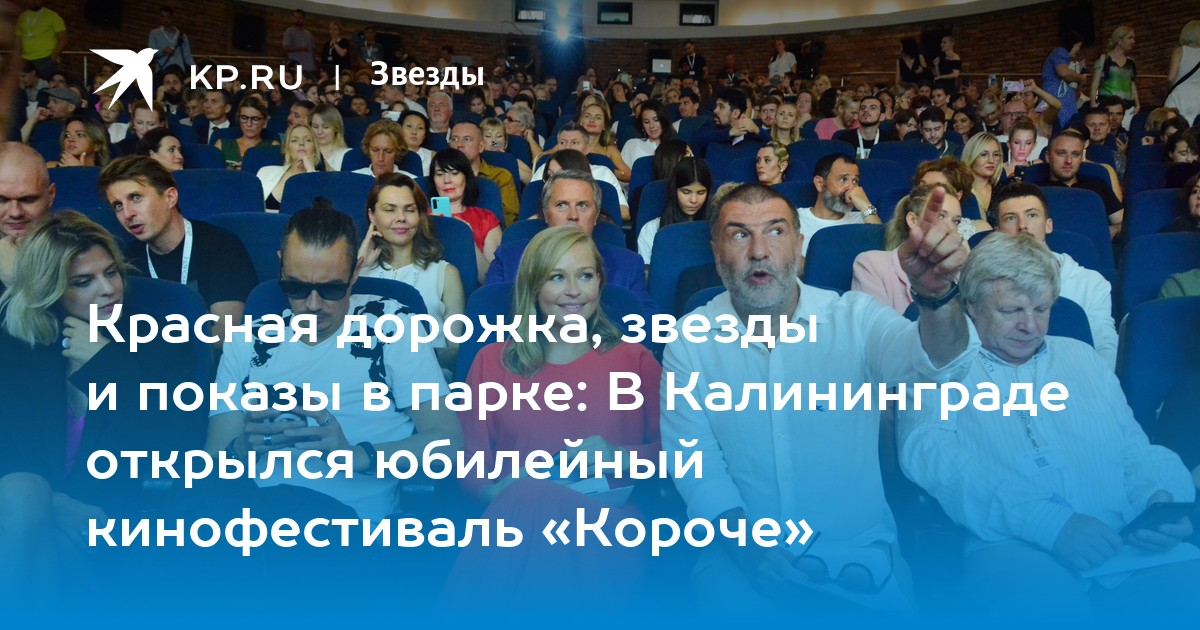 KP.RU | Звезды

Красная дорожка, звезды и показы в парке: В Калининграде открылся юбилейный кинофестиваль «Короче»